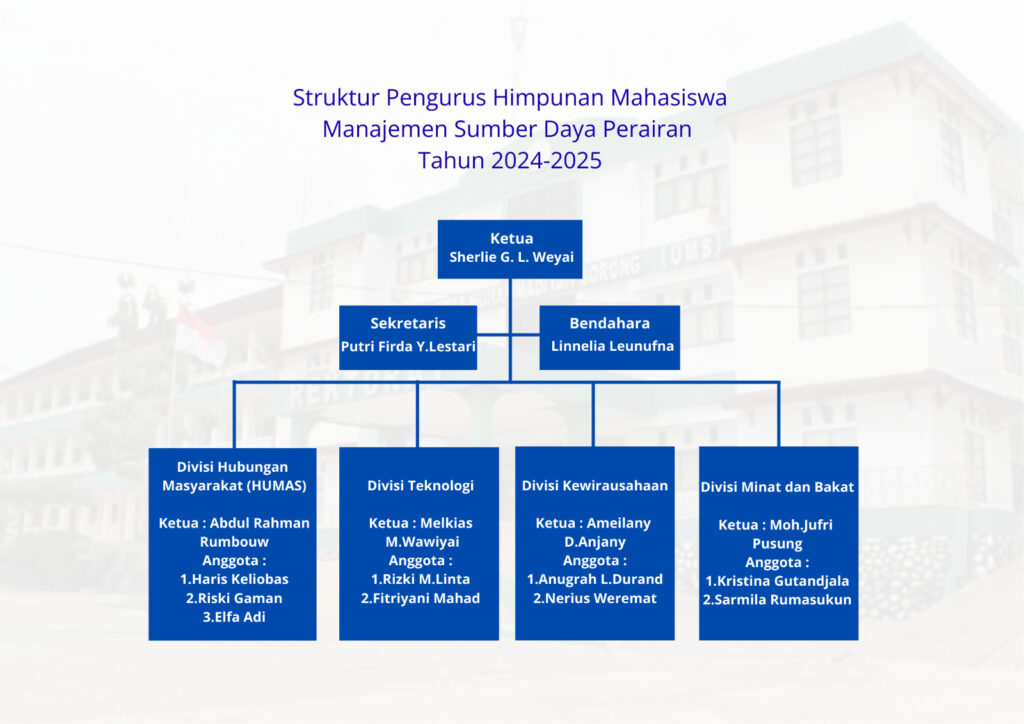 Struktur Pengurus Himpunan Mahasiswa
Manajemen Sumber Daya Perairan
Tahun 2024-2025

Ketua
Sherlie G. L. Weyai

Sekretaris
Putri Firda Y.Lestari

Bendahara
Linnelia Leunufna

Divisi Hubungan Masyarakat (HUMAS)

Ketua : Abdul Rahman Rumbouw
Anggota :
1.Haris Keliobas
2.Riski Gaman
3.Elfa Adi

Divisi Teknologi

Ketua : Melkias M.Wawiyai
Anggota :
1.Rizki M.Linta
2.Fitriyani Mahad

Divisi Kewirausahaan

Ketua : Ameilany D.Anjany
Anggota :
1.Anugrah L.Durand
2.Nerius Weremat

Divisi Minat dan Bakat

Ketua : Moh.Jufri Pusung
Anggota :
1.Kristina Gutandjala
2.Sarmila Rumasukun